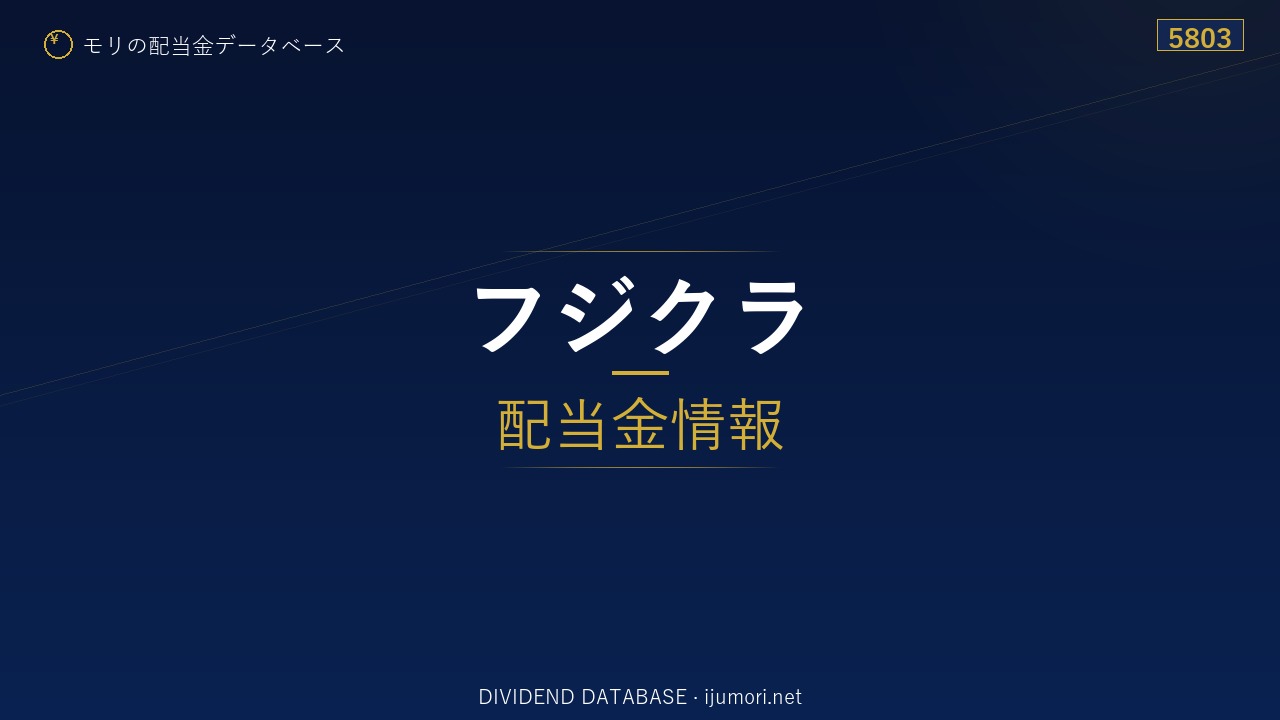 ¥ モリの配当金データベース

5803

フジクラ

配当金情報

DIVIDEND DATABASE · ijumori.net